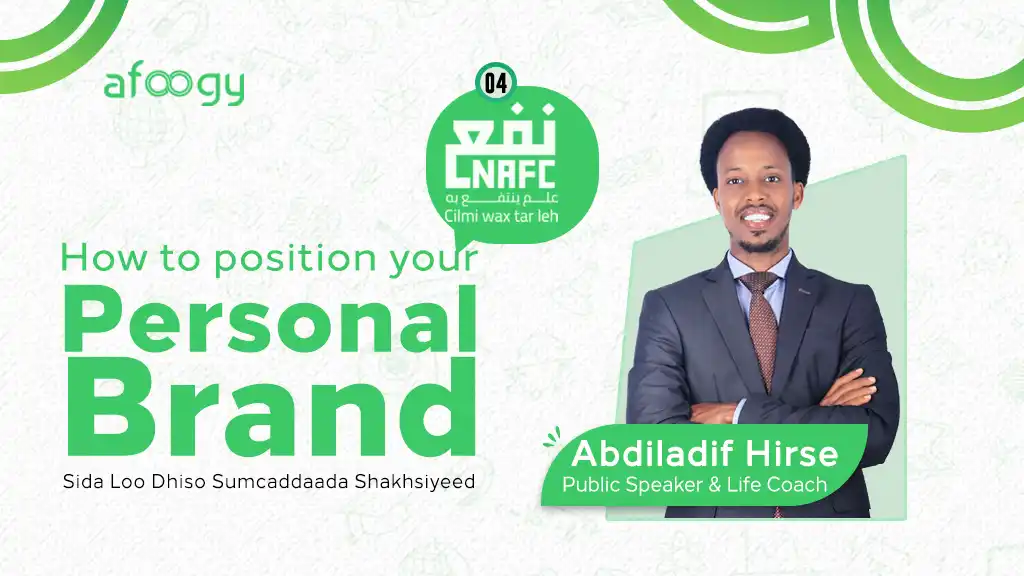 afoogy

04

نفع

NAFC

علم ينتفع به

Cilmi wax tar leh

How to position your

Personal Brand

Sida Loo Dhiso Sumcaddaada Shakhsiyeed

Abdiladif Hirse

Public Speaker & Life Coach